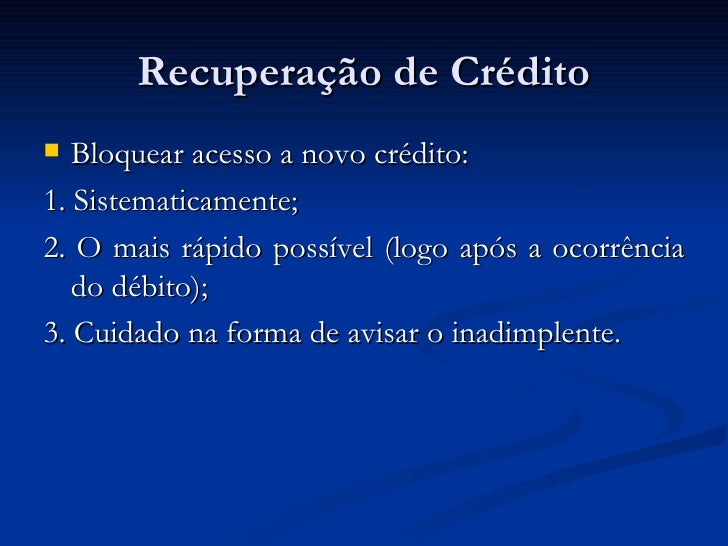 Recuperação de Crédito

Bloquear acesso a novo crédito:

1. Sistematicamente;

2. O mais rápido possível (logo após a ocorrência do débito);

3. Cuidado na forma de avisar o inadimplente.